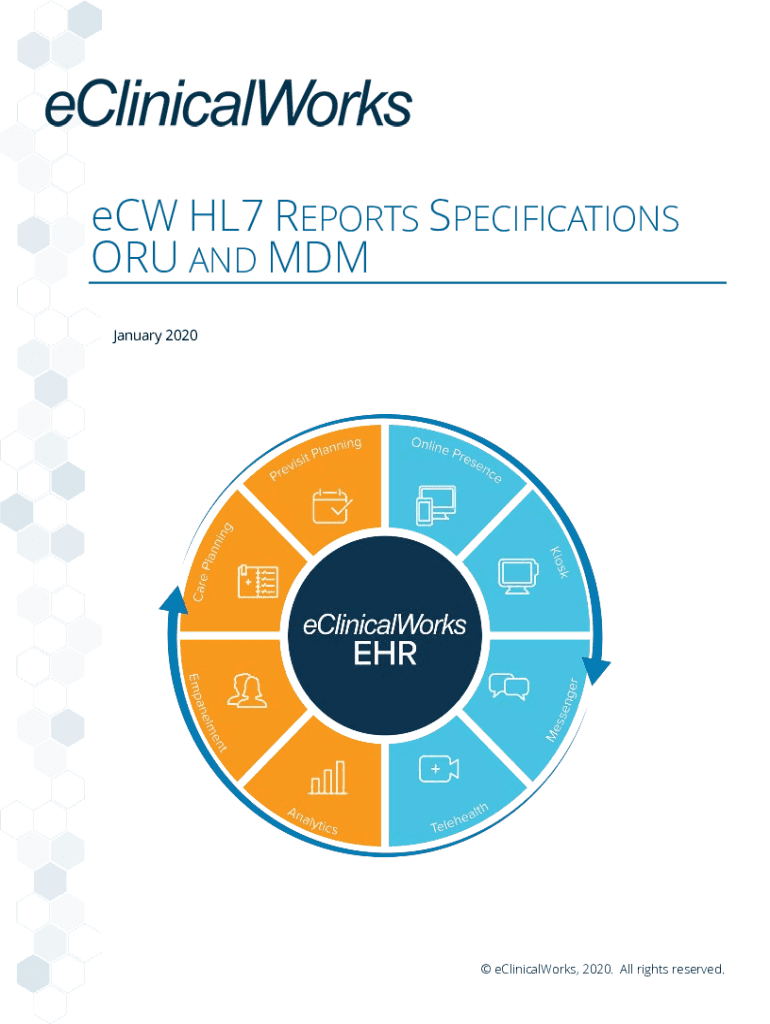 eClinicalWorks

eCW HL7 REPORTS SPECIFICATIONS ORU AND MDM

January 2020

Previsit Planning

Online Presence

Kiosk

Messenger

Telehealth

Analytics

Empanelment

Care Planning

eClinicalWorks EHR

© eClinicalWorks, 2020. All rights reserved.